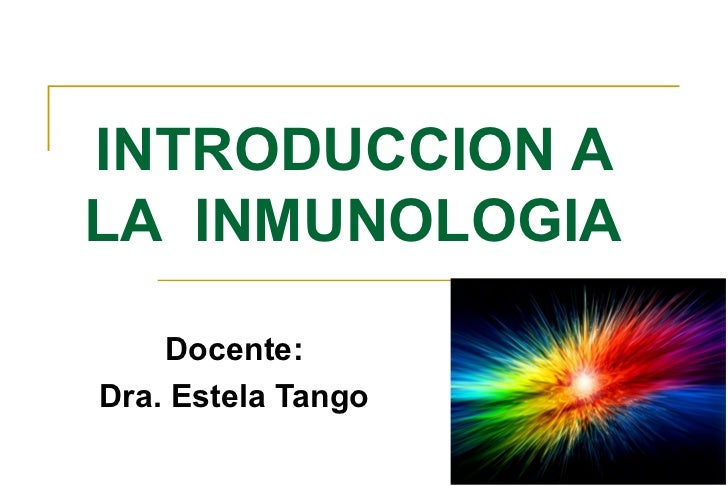 INTRODUCCION A LA INMUNOLOGIA

Docente:
Dra. Estela Tango